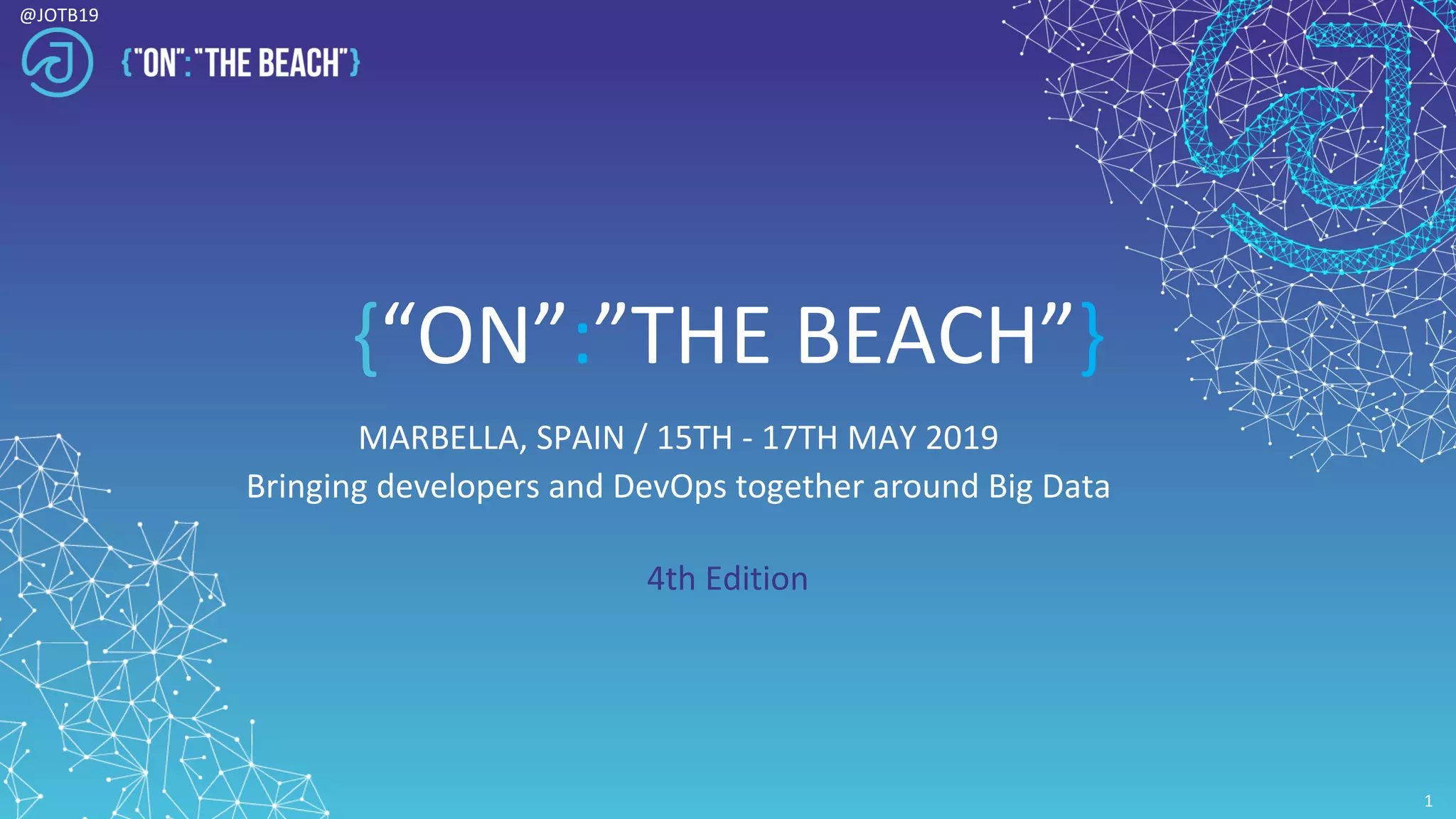 @JOTB19

{"ON":"THE BEACH"}

{“ON”:”THE BEACH”}

MARBELLA, SPAIN / 15TH - 17TH MAY 2019

Bringing developers and DevOps together around Big Data

4th Edition

1